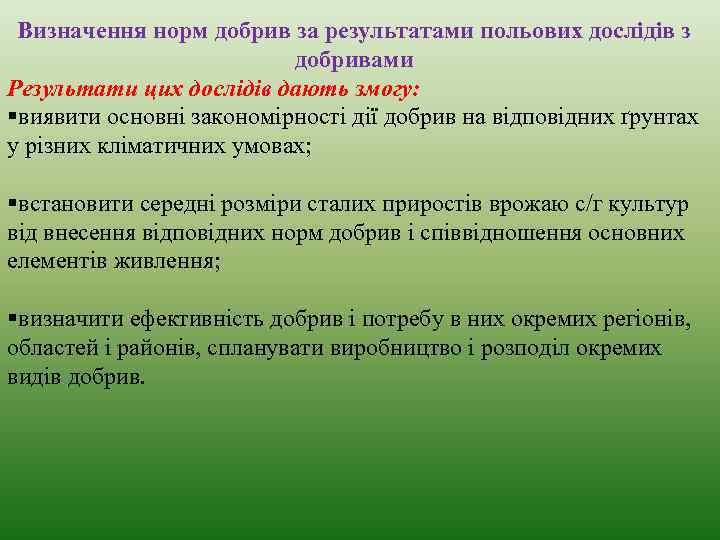 Визначення норм добрив за результатами польових дослідів з добривами

Результати цих дослідів дають змогу:

▪виявити основні закономірності дії добрив на відповідних ґрунтах у різних кліматичних умовах;

▪встановити середні розміри сталих приростів врожаю с/г культур від внесення відповідних норм добрив і співвідношення основних елементів живлення;

▪визначити ефективність добрив і потребу в них окремих регіонів, областей і районів, спланувати виробництво і розподіл окремих видів добрив.